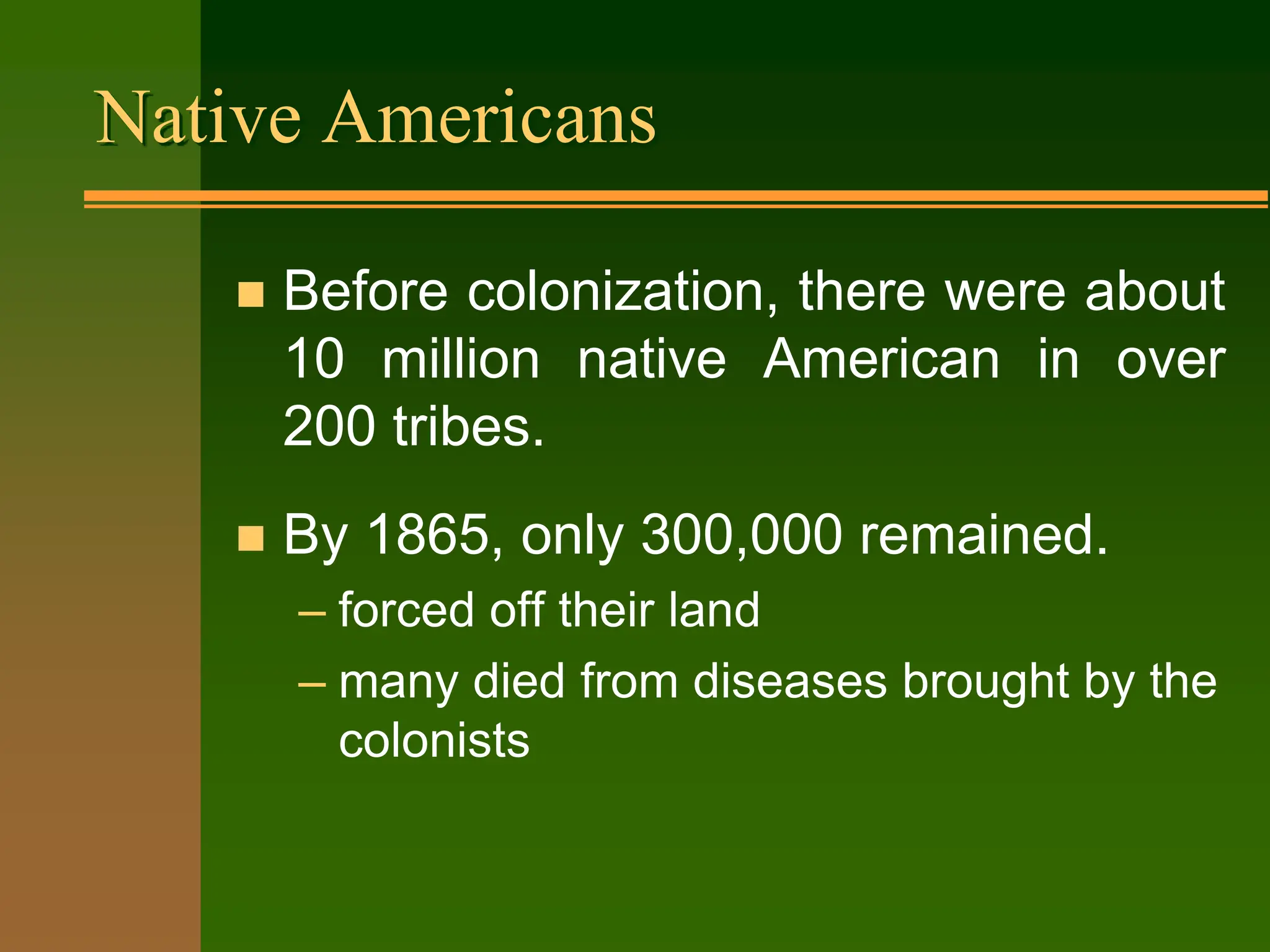 Native Americans

■ Before colonization, there were about 10 million native American in over 200 tribes.

■ By 1865, only 300,000 remained.

– forced off their land

– many died from diseases brought by the colonists